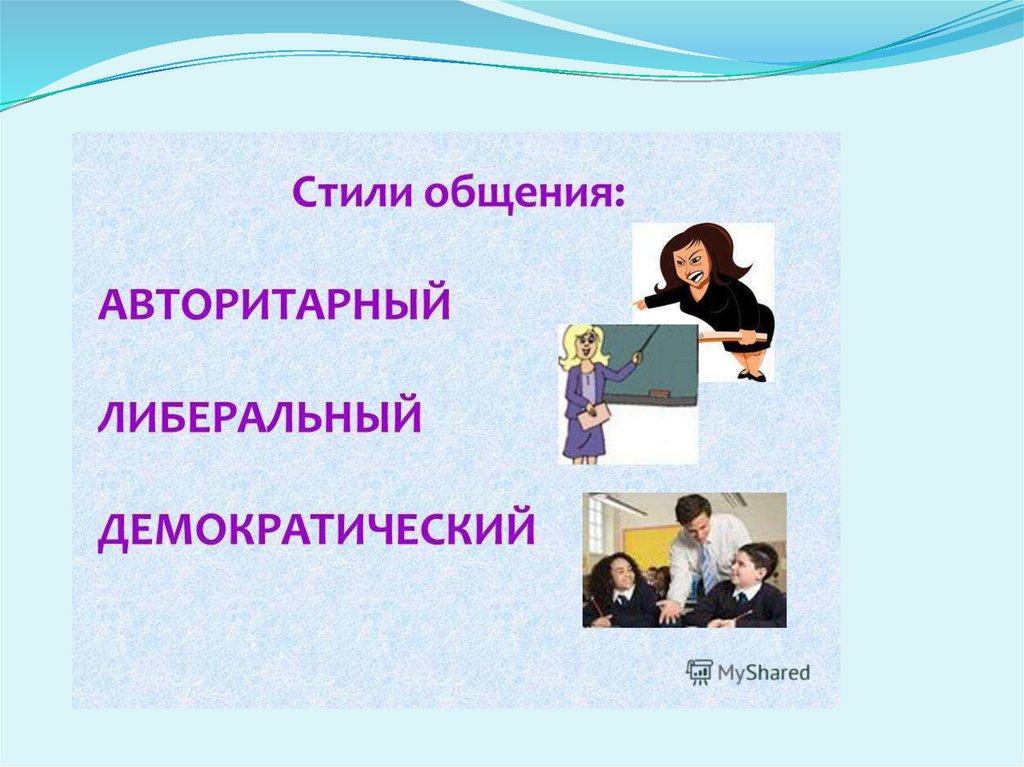 Стили общения:

АВТОРИТАРНЫЙ

ЛИБЕРАЛЬНЫЙ

ДЕМОКРАТИЧЕСКИЙ

MyShared